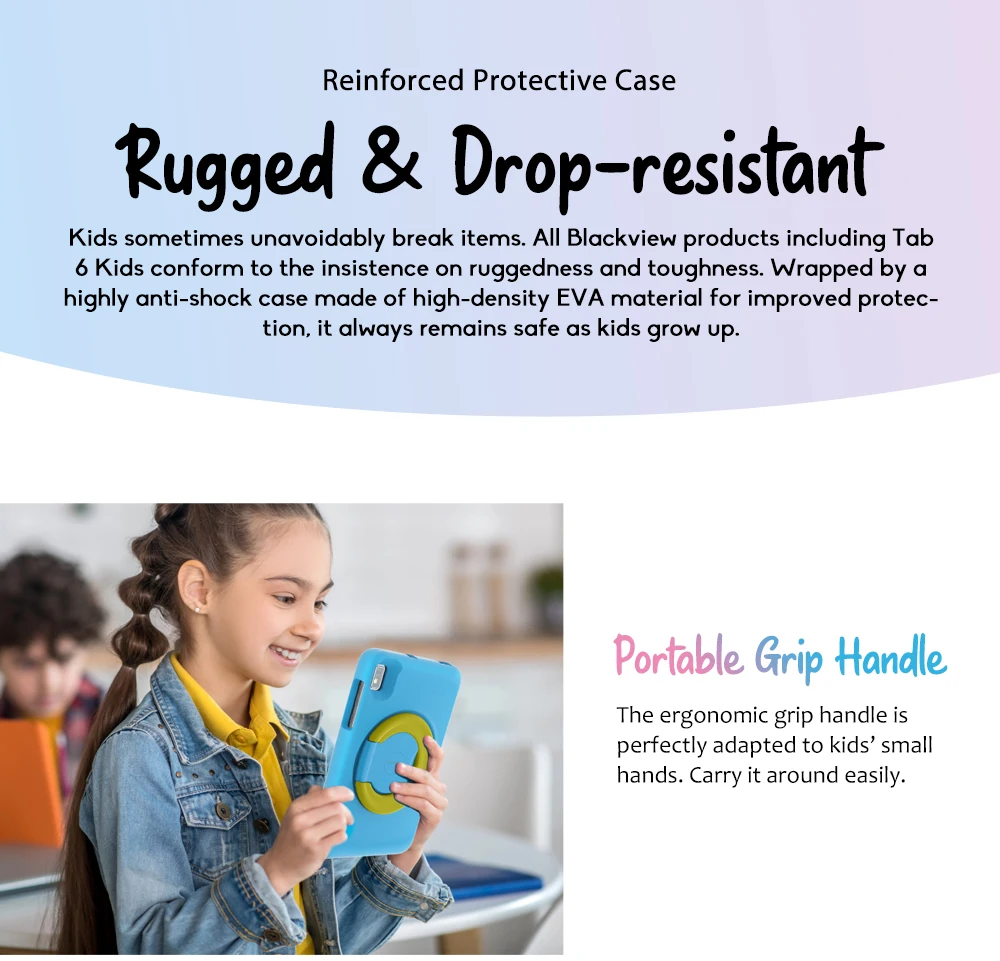 Reinforced Protective Case

Rugged & Drop-resistant

Kids sometimes unavoidably break items. All Blackview products including Tab 6 Kids conform to the insistence on ruggedness and toughness. Wrapped by a highly anti-shock case made of high-density EVA material for improved protection, it always remains safe as kids grow up.

Portable Grip Handle

The ergonomic grip handle is perfectly adapted to kids' small hands. Carry it around easily.